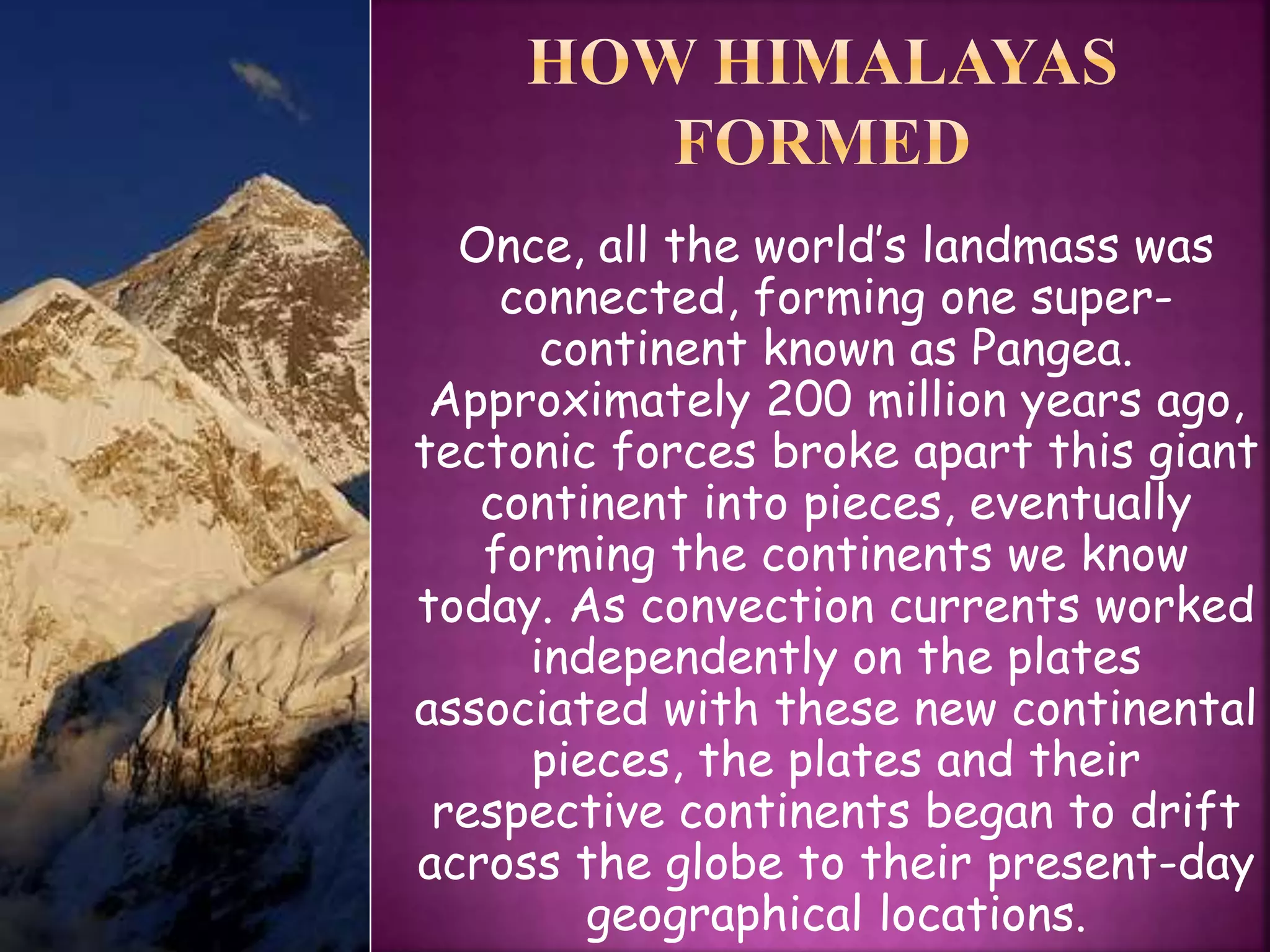 HOW HIMALAYAS FORMED

Once, all the world's landmass was connected, forming one super-continent known as Pangea. Approximately 200 million years ago, tectonic forces broke apart this giant continent into pieces, eventually forming the continents we know today. As convection currents worked independently on the plates associated with these new continental pieces, the plates and their respective continents began to drift across the globe to their present-day geographical locations.